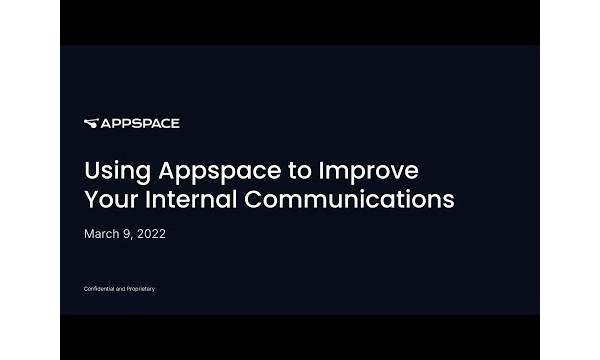 APPSPACE

Using Appspace to Improve Your Internal Communications

March 9, 2022

Confidential and Proprietary